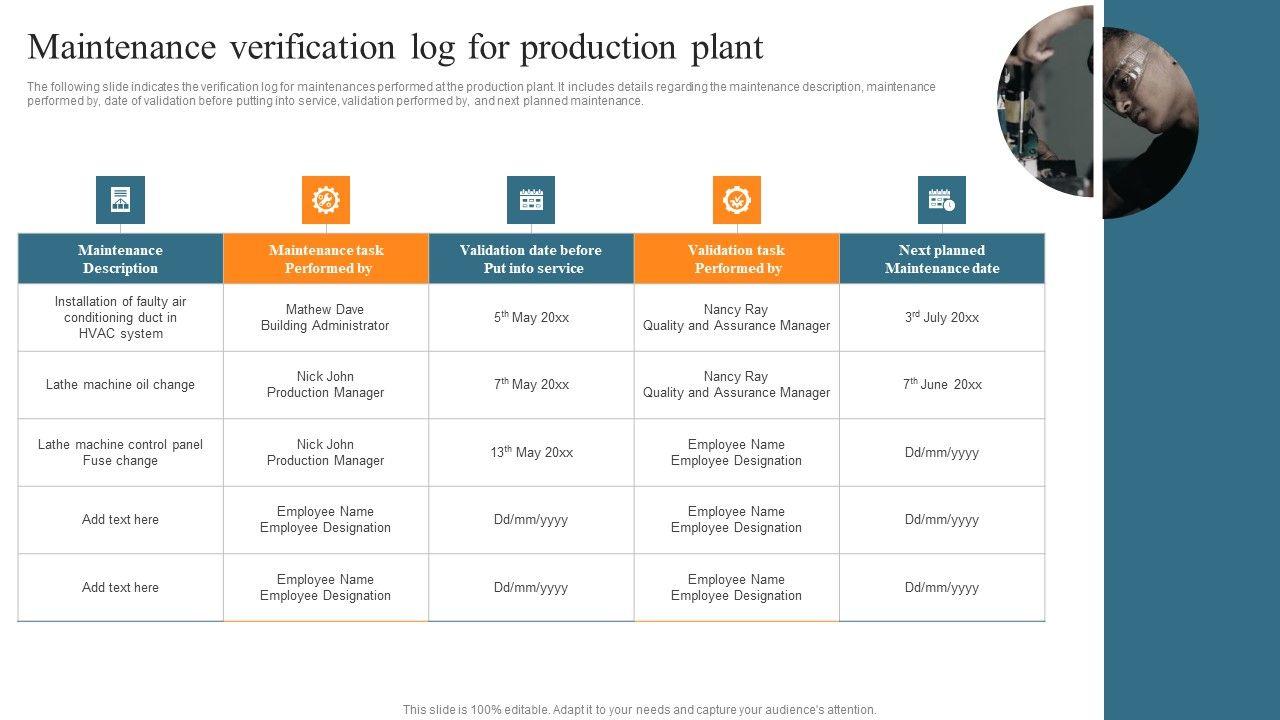 Maintenance verification log for production plant

The following slide indicates the verification log for maintenances performed at the production plant. It includes details regarding the maintenance description, maintenance performed by, date of validation before putting into service, validation performed by, and next planned maintenance.

| Maintenance Description | Maintenance task Performed by | Validation date before Put into service | Validation task Performed by | Next planned Maintenance date |
|---|---|---|---|---|
| Installation of faulty air conditioning duct in HVAC system | Mathew Dave Building Administrator | $5^{th}$ May 20xx | Nancy Ray Quality and Assurance Manager | $3^{rd}$ July 20xx |
| Lathe machine oil change | Nick John Production Manager | $7^{th}$ May 20xx | Nancy Ray Quality and Assurance Manager | $7^{th}$ June 20xx |
| Lathe machine control panel Fuse change | Nick John Production Manager | $13^{th}$ May 20xx | Employee Name Employee Designation | Dd/mm/yyyy |
| Add text here | Employee Name Employee Designation | Dd/mm/yyyy | Employee Name Employee Designation | Dd/mm/yyyy |
| Add text here | Employee Name Employee Designation | Dd/mm/yyyy | Employee Name Employee Designation | Dd/mm/yyyy |

This slide is 100% editable. Adapt it to your needs and capture your audience's attention.